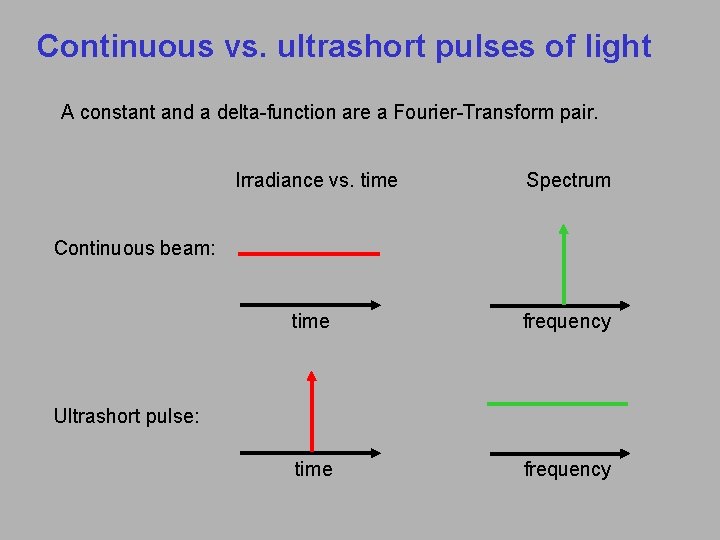 Continuous vs. ultrashort pulses of light

A constant and a delta-function are a Fourier-Transform pair.

Irradiance vs. time

Spectrum

Continuous beam:

time

frequency

Ultrashort pulse:

time

frequency